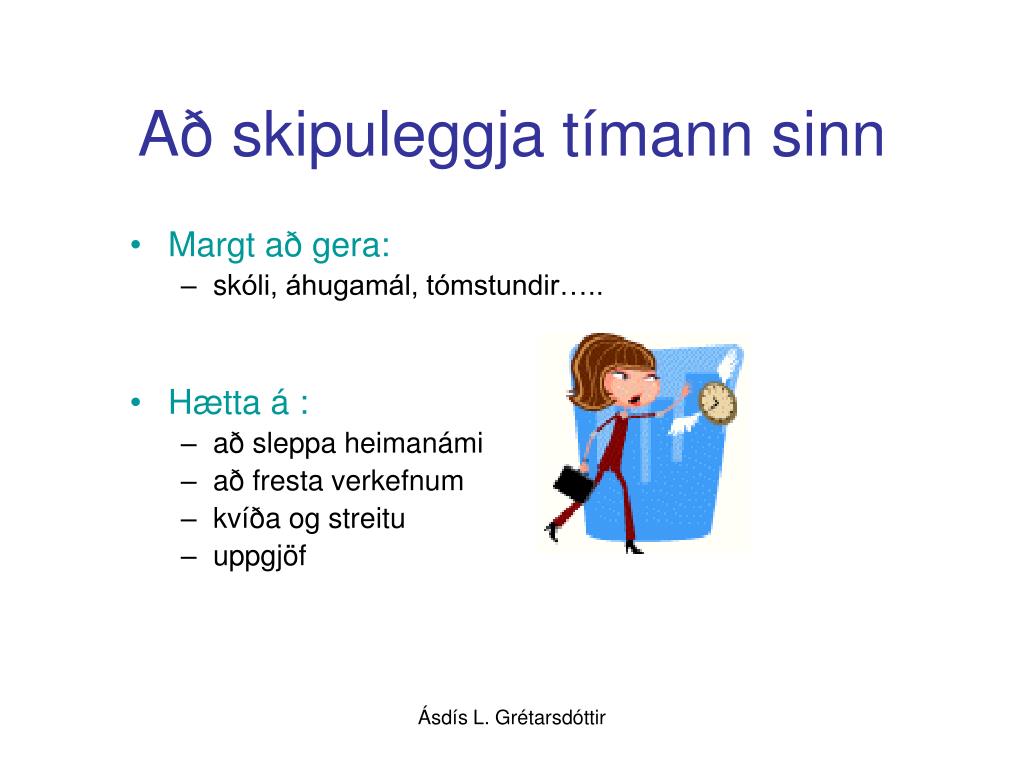 Að skipuleggja tímann sinn

• Margt að gera:
– skóli, áhugamál, tómstundir…..

• Hætta á :
– að sleppa heimanámi
– að fresta verkefnum
– kvíða og streitu
– uppgjöf

Ásdís L. Grétarsdóttir